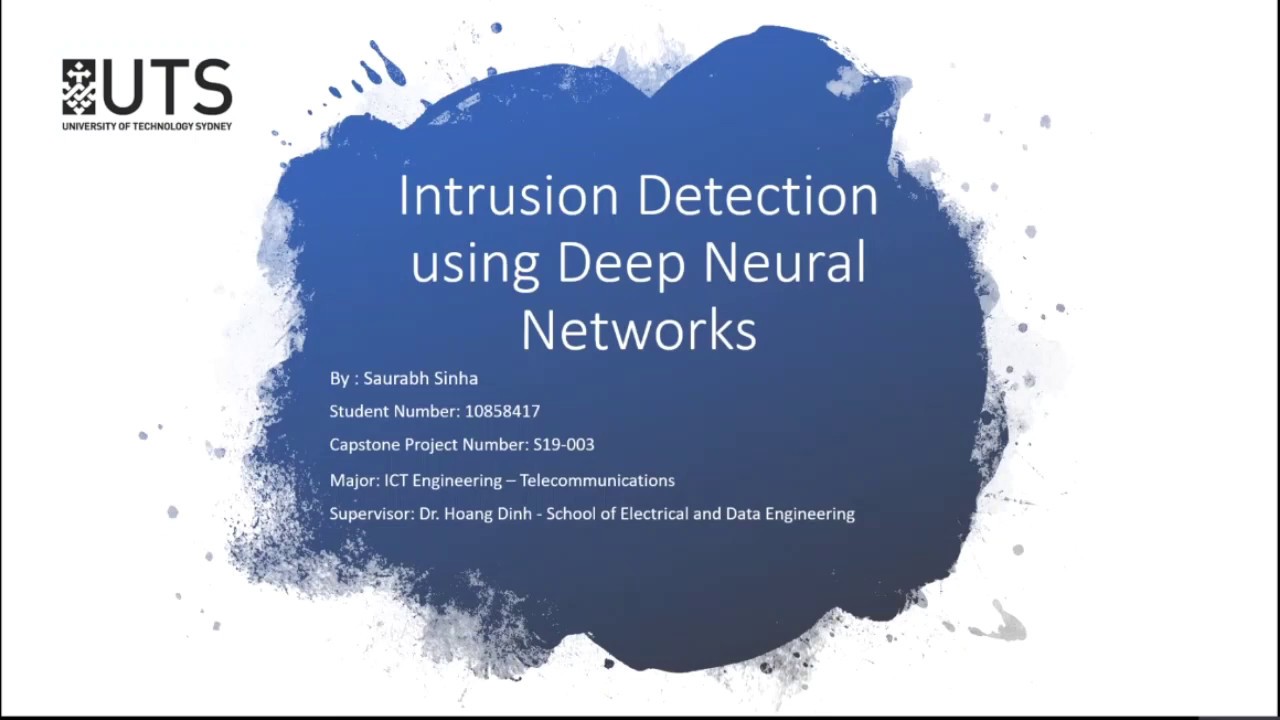 UTS
UNIVERSITY OF TECHNOLOGY SYDNEY

Intrusion Detection using Deep Neural Networks

By : Saurabh Sinha

Student Number: 10858417

Capstone Project Number: S19-003

Major: ICT Engineering – Telecommunications

Supervisor: Dr. Hoang Dinh - School of Electrical and Data Engineering